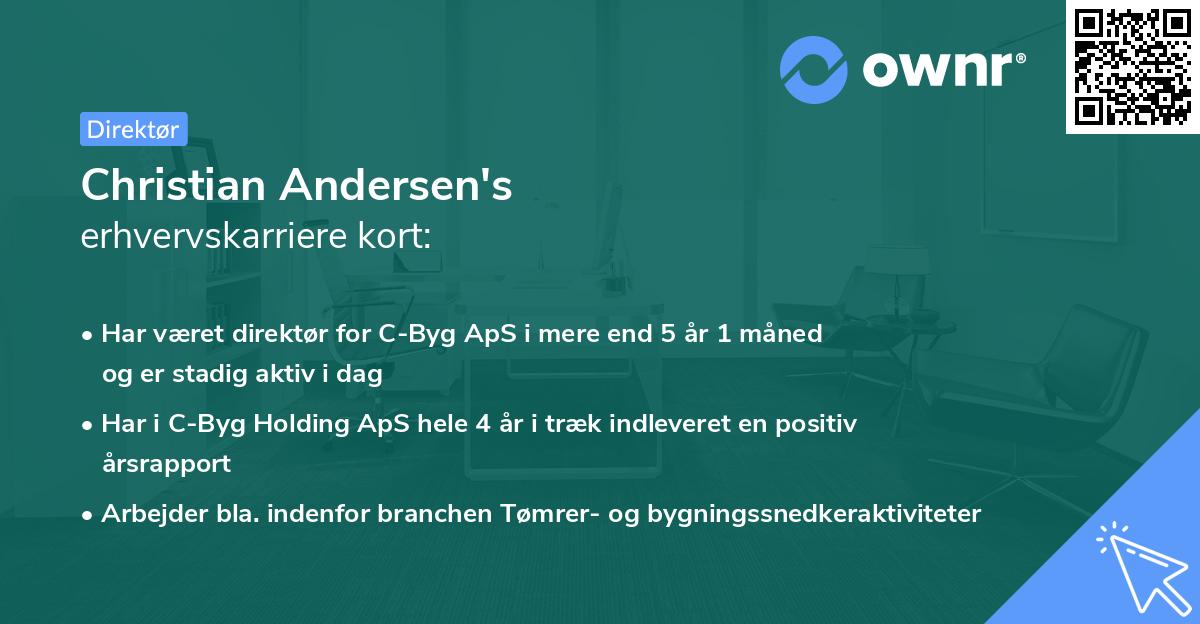 ownr®

Direktør

Christian Andersen's
erhvervskarriere kort:

• Har været direktør for C-Byg ApS i mere end 5 år 1 måned og er stadig aktiv i dag

• Har i C-Byg Holding ApS hele 4 år i træk indleveret en positiv årsrapport

• Arbejder bla. indenfor branchen Tømrer- og bygningssnedkeraktiviteter